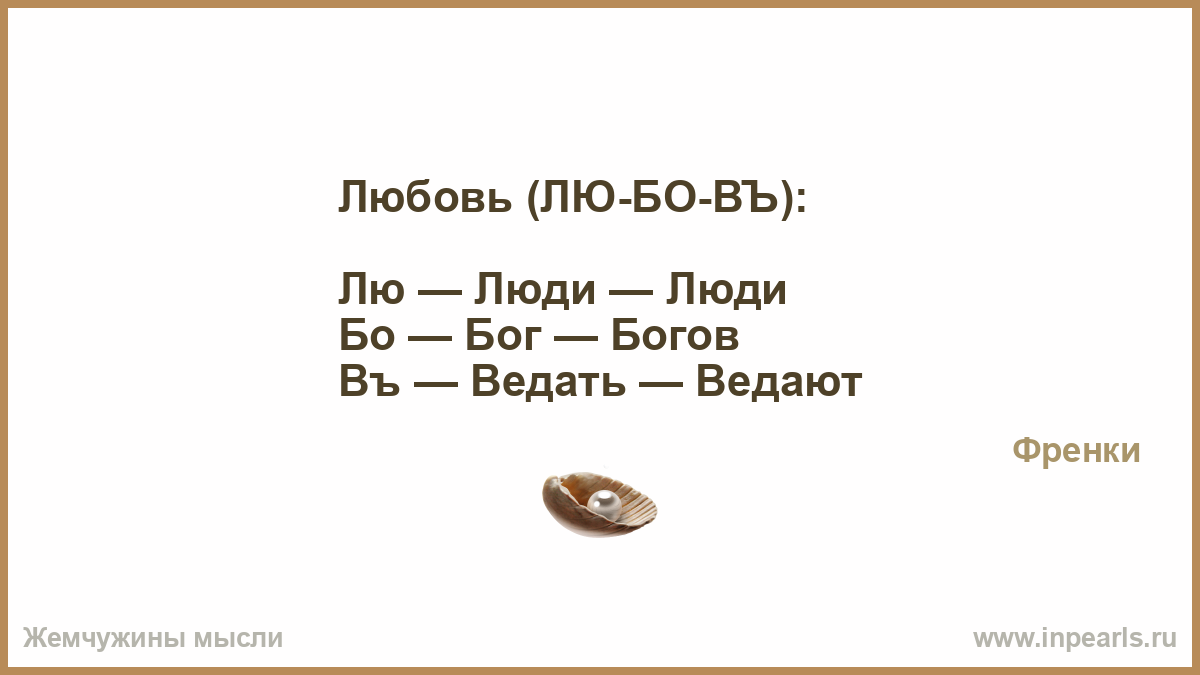 Любовь (ЛЮ-БО-ВЪ):

Лю — Люди — Люди
Бо — Бог — Богов
Въ — Ведать — Ведают

Френки

Жемчужины мысли

www.inpearls.ru